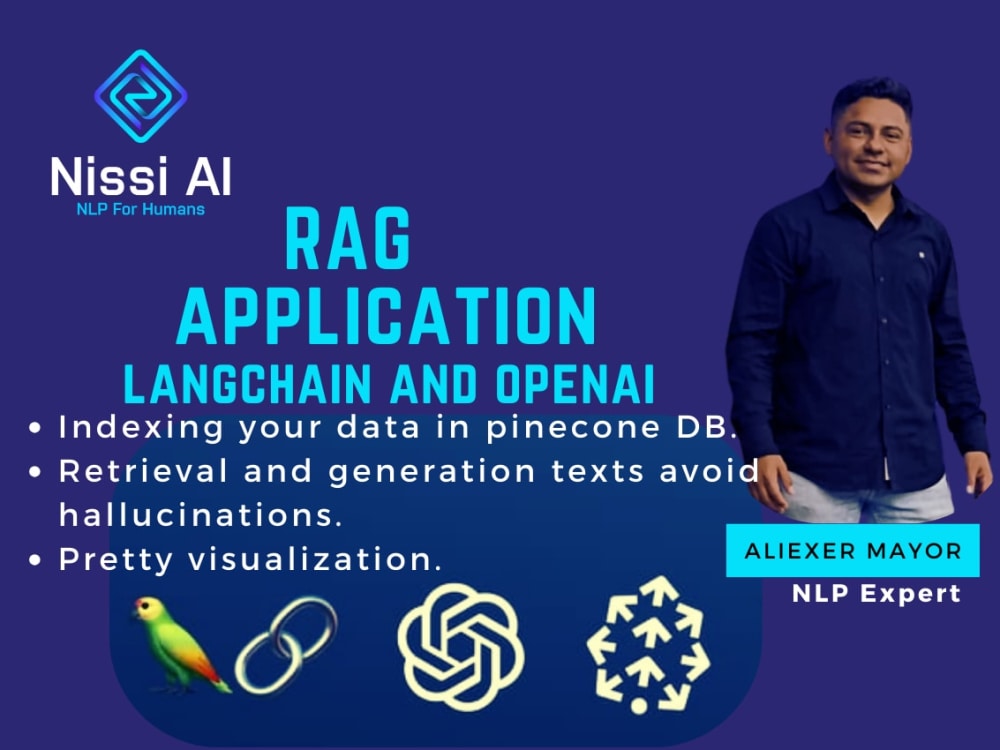 Nissi AI
NLP For Humans

RAG
APPLICATION
LANGCHAIN AND OPENAI

• Indexing your data in pinecone DB.
• Retrieval and generation texts avoid hallucinations.
• Pretty visualization.

ALIEXER MAYOR
NLP Expert